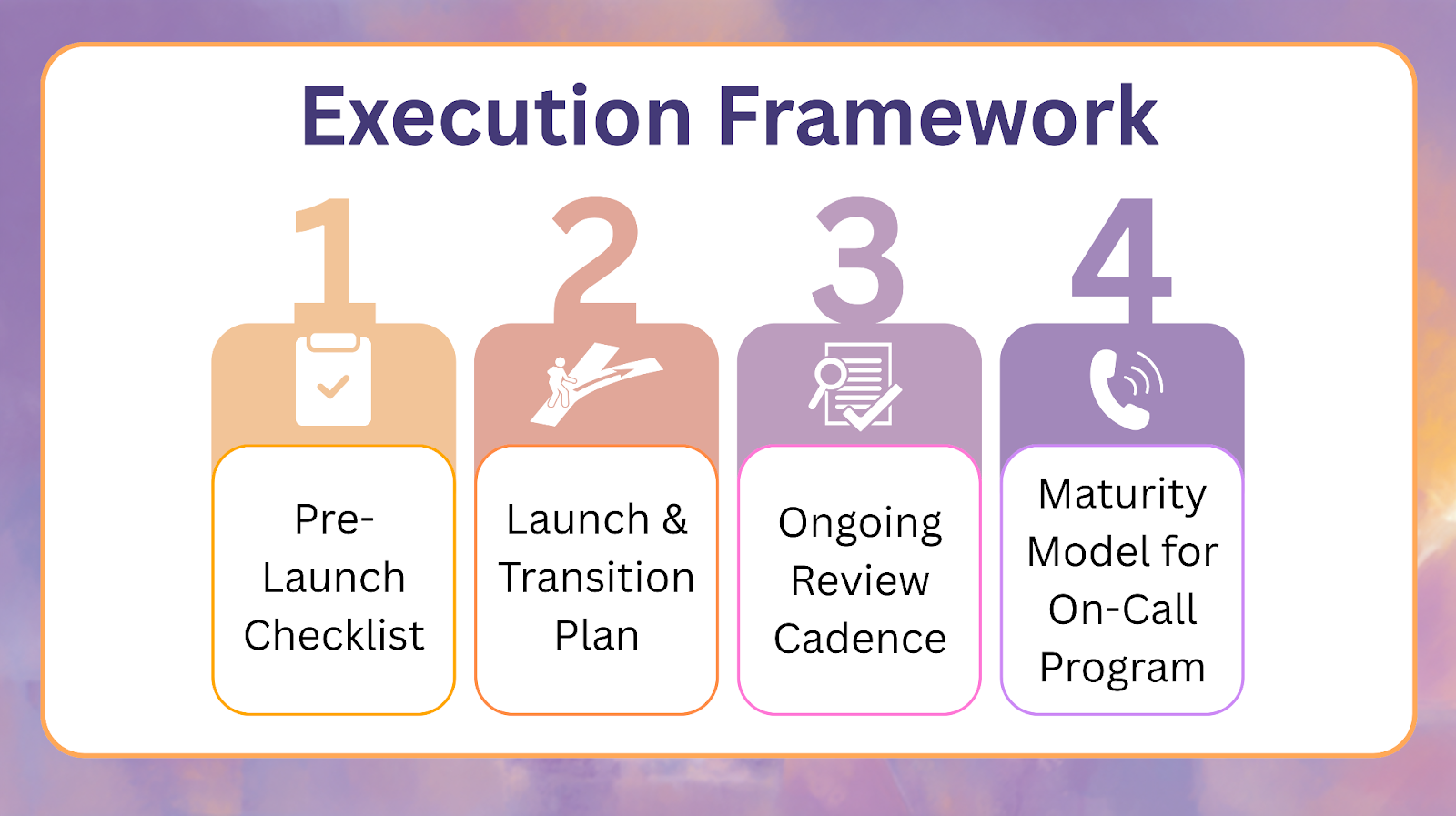 Execution Framework

1

Pre-Launch Checklist

2

Launch & Transition Plan

3

Ongoing Review Cadence

4

Maturity Model for On-Call Program